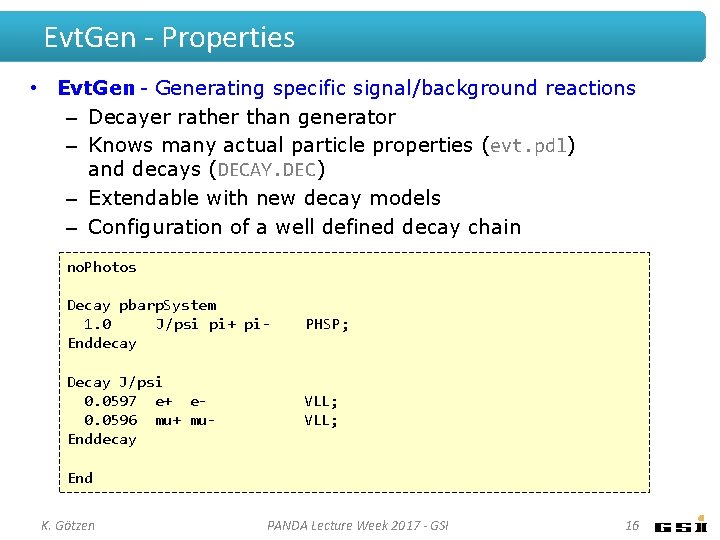 EvtGen - Properties

• EvtGen - Generating specific signal/background reactions
– Decayer rather than generator
– Knows many actual particle properties (evt.pdl) and decays (DECAY.DEC)
– Extendable with new decay models
– Configuration of a well defined decay chain

noPhotos

Decay pbarpSystem
  1.0     J/psi pi+ pi-     PHSP;
Enddecay

Decay J/psi
  0.0597  e+  e-            VLL;
  0.0596  mu+ mu-           VLL;
Enddecay

End

K. Götzen    PANDA Lecture Week 2017 - GSI    16    GSI